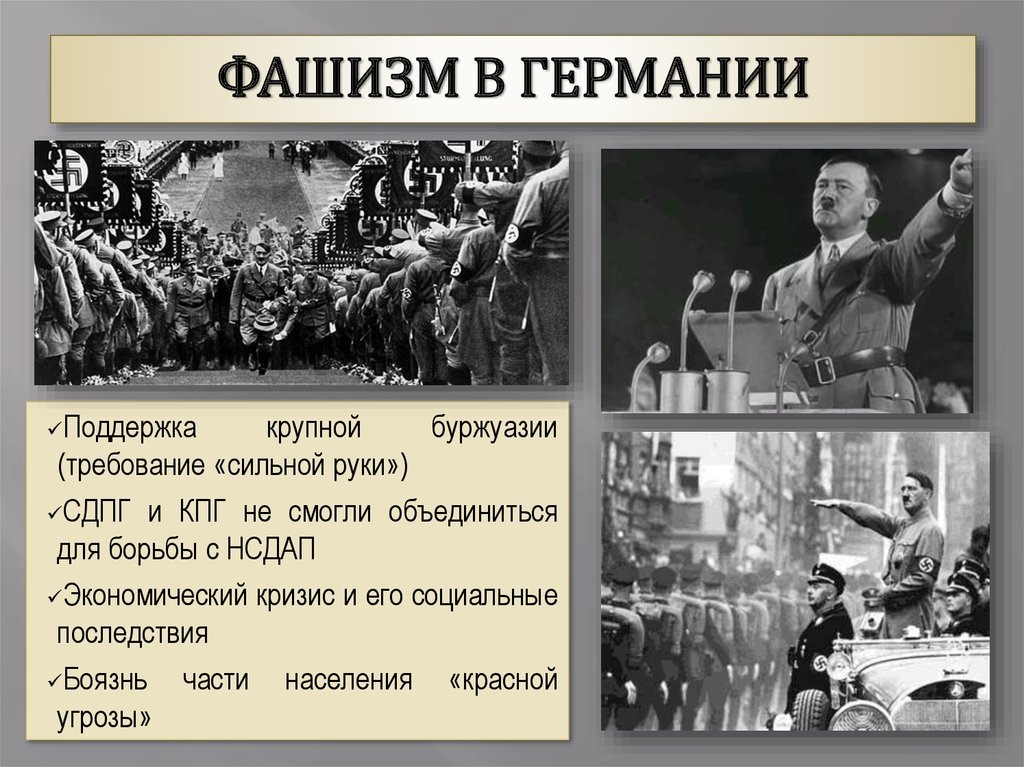 ФАШИЗМ В ГЕРМАНИИ

✓Поддержка крупной буржуазии (требование «сильной руки»)

✓СДПГ и КПГ не смогли объединиться для борьбы с НСДАП

✓Экономический кризис и его социальные последствия

✓Боязнь части населения «красной угрозы»